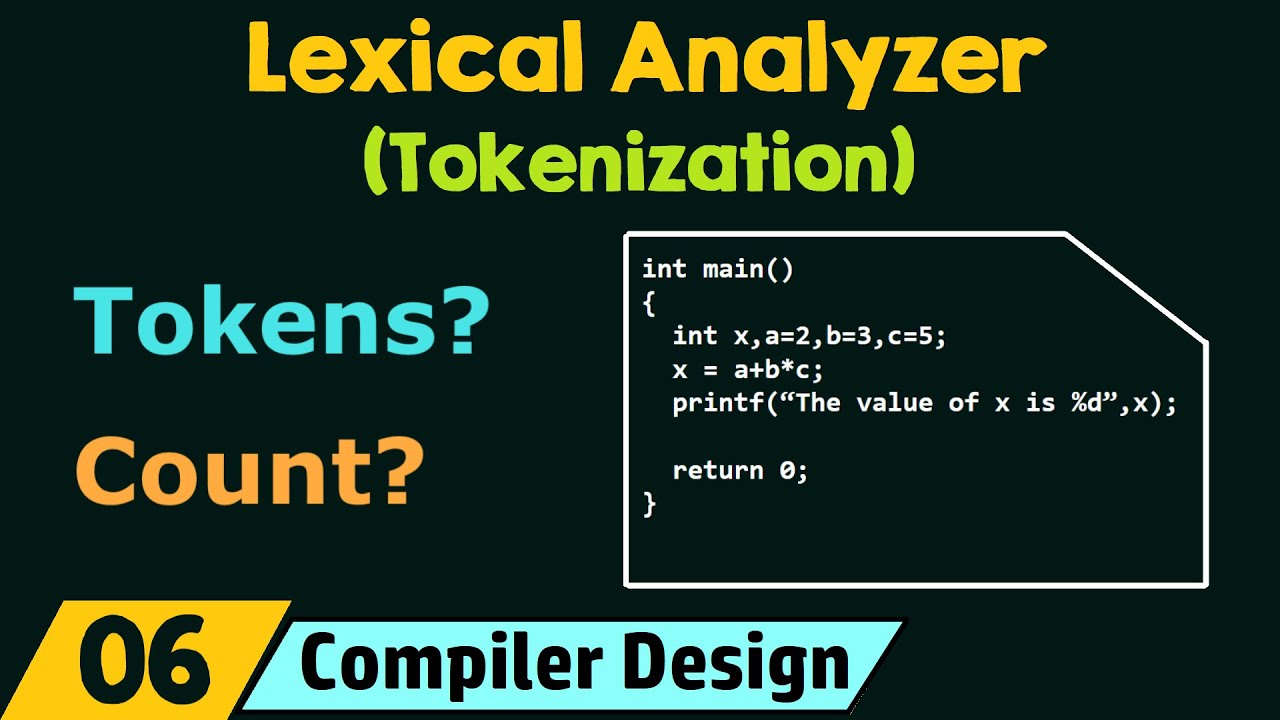 Lexical Analyzer
(Tokenization)

Tokens?

Count?

int main()
{
int x,a=2,b=3,c=5;
x = a+b*c;
printf(“The value of x is %d”,x);

return 0;
}

06

Compiler Design